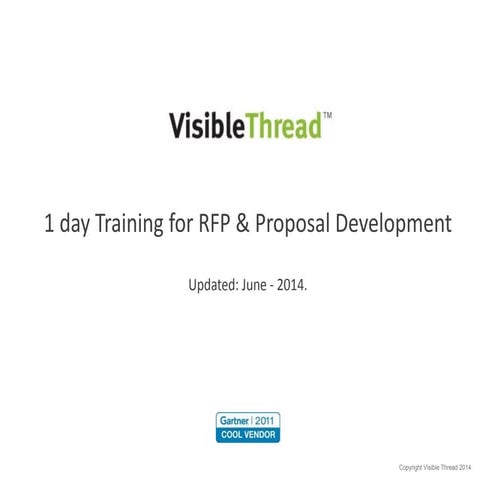 VisibleThread™

1 day Training for RFP & Proposal Development

Updated: June - 2014.

Gartner | 2011
COOL VENDOR

Copyright Visible Thread 2014